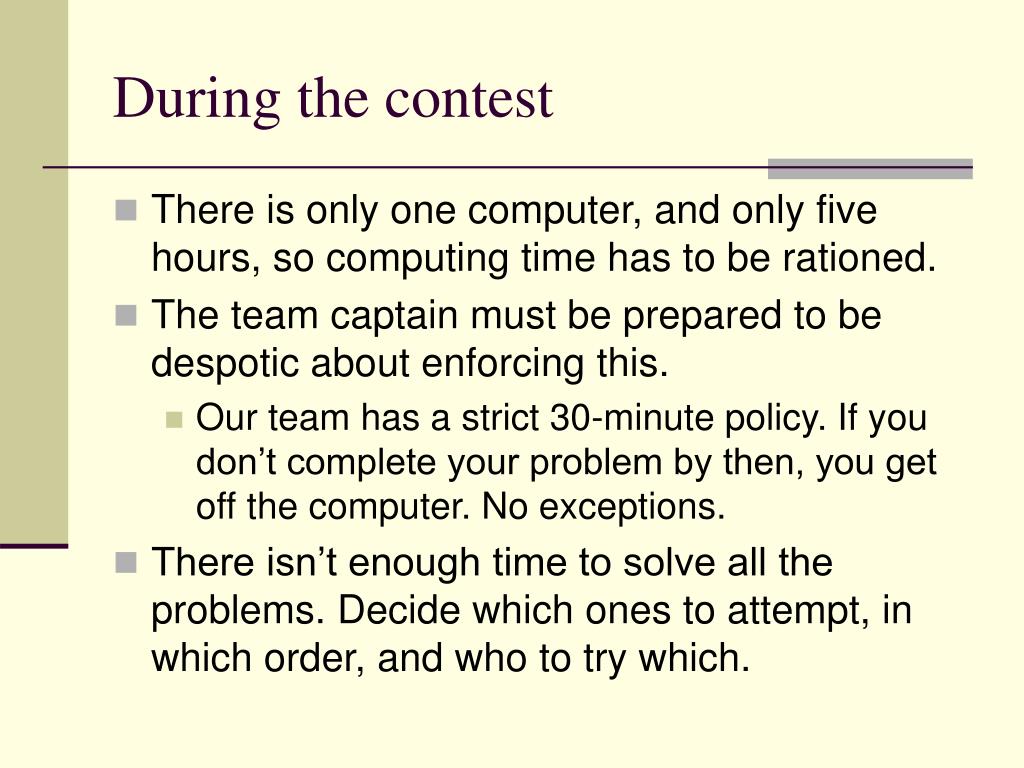 During the contest

There is only one computer, and only five hours, so computing time has to be rationed.

The team captain must be prepared to be despotic about enforcing this.

Our team has a strict 30-minute policy. If you don’t complete your problem by then, you get off the computer. No exceptions.

There isn’t enough time to solve all the problems. Decide which ones to attempt, in which order, and who to try which.